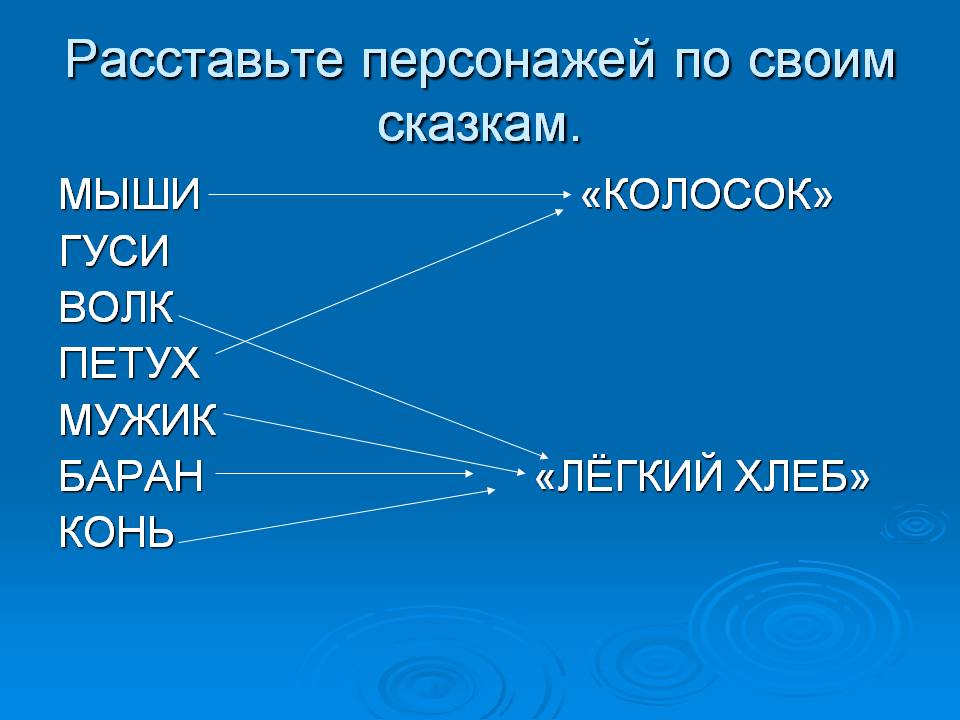 Расставьте персонажей по своим сказкам.

МЫШИ
ГУСИ
ВОЛК
ПЕТУХ
МУЖИК
БАРАН
КОНЬ

«КОЛОСОК»

«ЛЁГКИЙ ХЛЕБ»